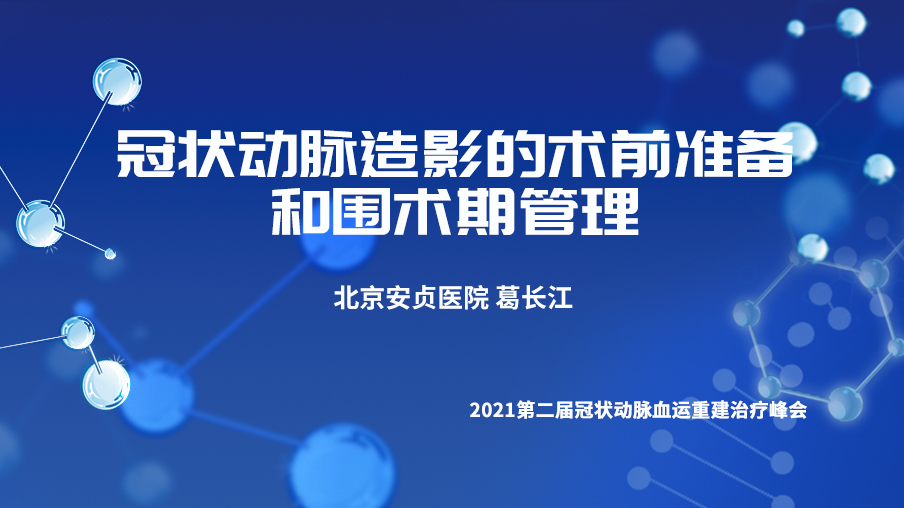 冠状动脉造影的术前准备和围术期管理

北京安贞医院 葛长江

2021第二届冠状动脉血运重建治疗峰会